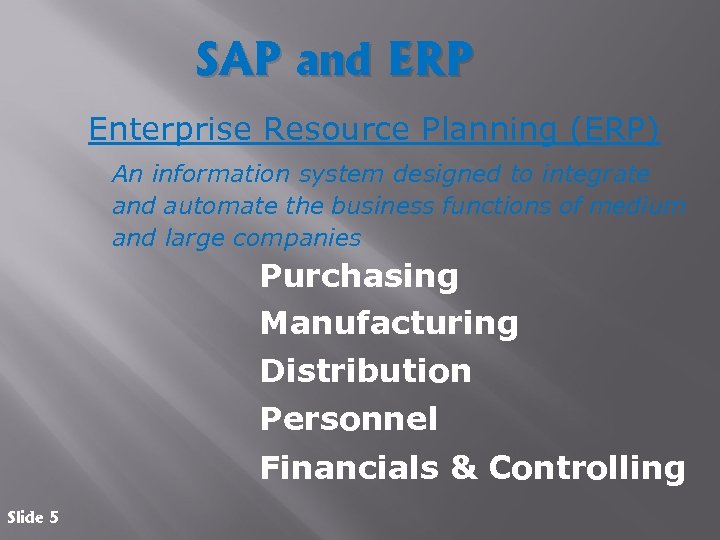 SAP and ERP

Enterprise Resource Planning (ERP)

An information system designed to integrate and automate the business functions of medium and large companies

Purchasing
Manufacturing
Distribution
Personnel
Financials & Controlling

Slide 5